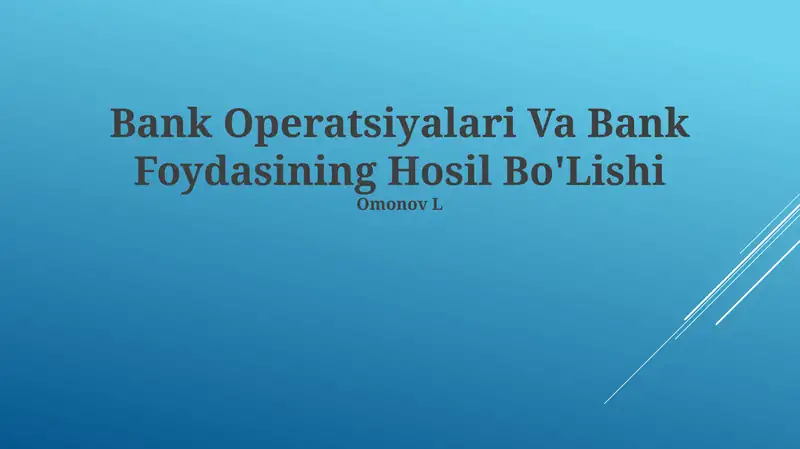 Bank Operatsiyalari Va Bank Foydasining Hosil Bo'Lishi

Omonov L